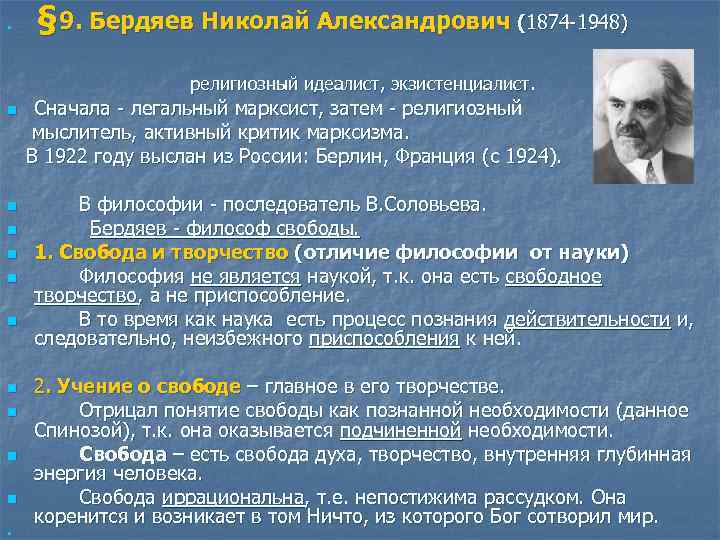 §9. Бердяев Николай Александрович (1874-1948)

религиозный идеалист, экзистенциалист.

Сначала - легальный марксист, затем - религиозный мыслитель, активный критик марксизма.

В 1922 году выслан из России: Берлин, Франция (с 1924).

В философии - последователь В.Соловьева.

Бердяев - философ свободы.

1. Свобода и творчество (отличие философии от науки)

Философия не является наукой, т.к. она есть свободное творчество, а не приспособление.

В то время как наука есть процесс познания действительности и, следовательно, неизбежного приспособления к ней.

2. Учение о свободе – главное в его творчестве.

Отрицал понятие свободы как познанной необходимости (данное Спинозой), т.к. она оказывается подчиненной необходимости.

Свобода – есть свобода духа, творчество, внутренняя глубинная энергия человека.

Свобода иррациональна, т.е. непостижима рассудком. Она коренится и возникает в том Ничто, из которого Бог сотворил мир.